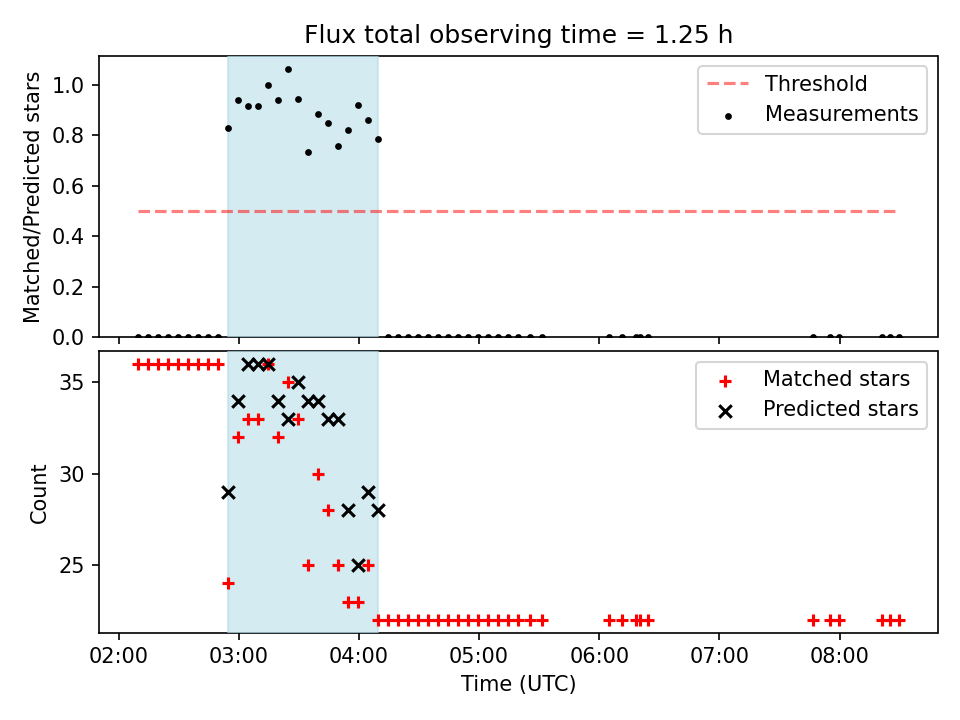 Flux total observing time = 1.25 h

Matched/Predicted stars

1.0
0.8
0.6
0.4
0.2
0.0

Threshold
Measurements

Count

35
30
25

Matched stars
Predicted stars

02:00
03:00
04:00
05:00
06:00
07:00
08:00

Time (UTC)